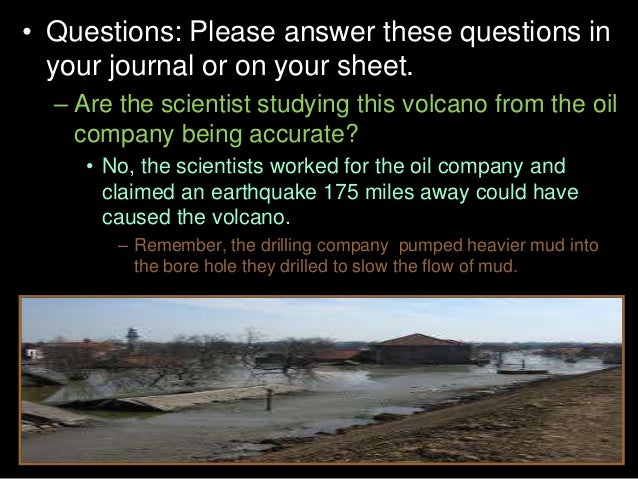 • Questions: Please answer these questions in your journal or on your sheet.

– Are the scientist studying this volcano from the oil company being accurate?

• No, the scientists worked for the oil company and claimed an earthquake 175 miles away could have caused the volcano.

– Remember, the drilling company pumped heavier mud into the bore hole they drilled to slow the flow of mud.